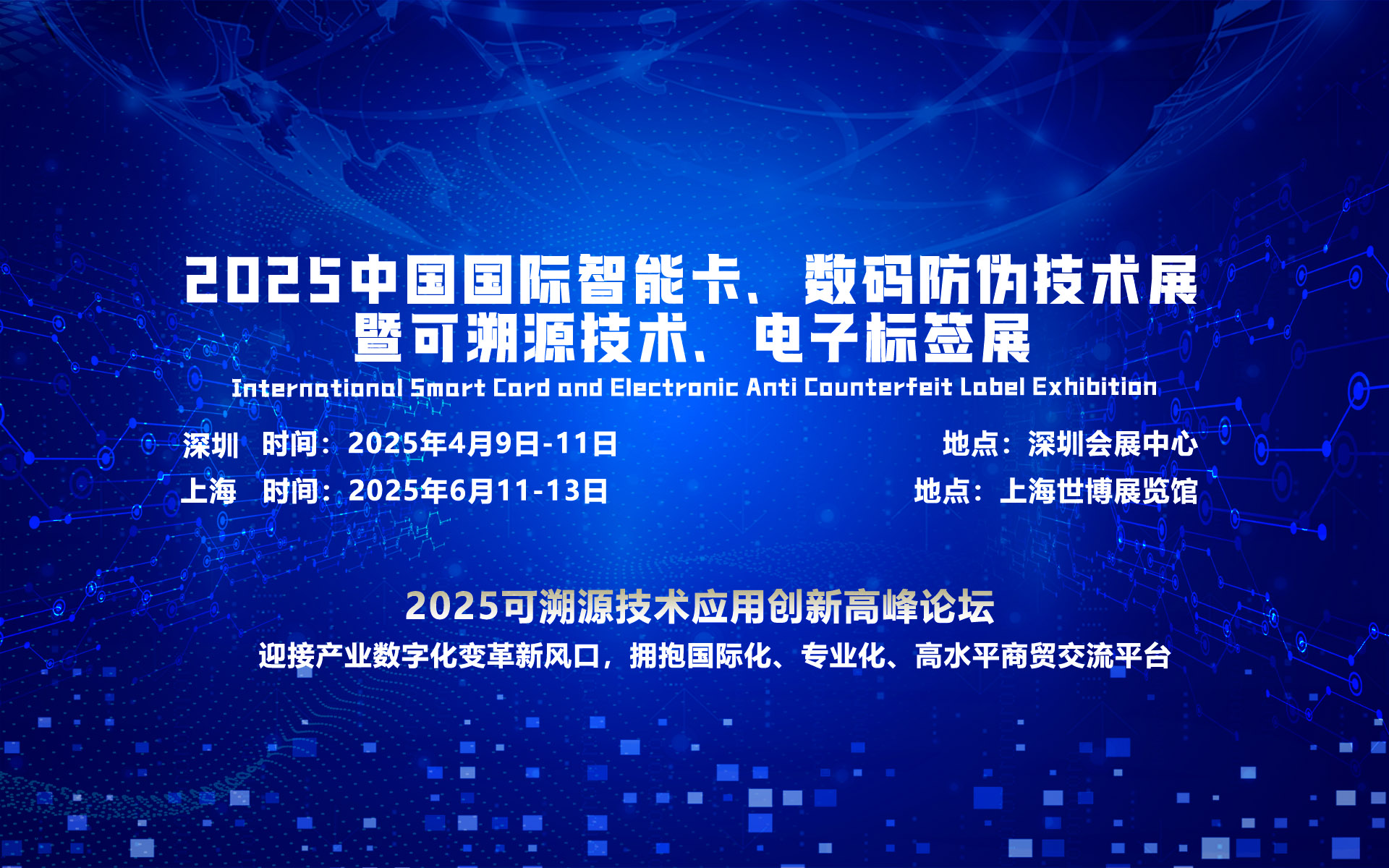 2025中国国际智能卡、数码防伪技术展
暨可溯源技术、电子标签展
International Smart Card and Electronic Anti Counterfeit Label Exhibition

深圳 时间：2025年4月9日-11日 地点：深圳会展中心
上海 时间：2025年6月11-13日 地点：上海世博展览馆

2025可溯源技术应用创新高峰论坛
迎接产业数字化变革新风口，拥抱国际化、专业化、高水平商贸交流平台